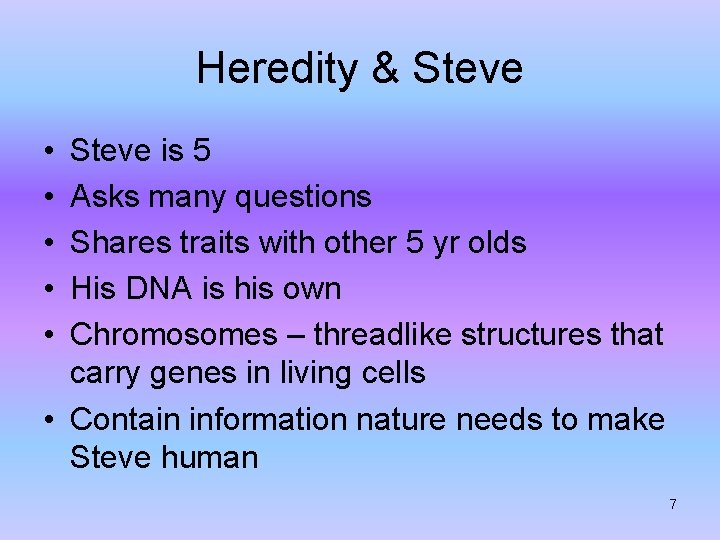 Heredity & Steve

• Steve is 5
• Asks many questions
• Shares traits with other 5 yr olds
• His DNA is his own
• Chromosomes – threadlike structures that carry genes in living cells
• Contain information nature needs to make Steve human

7